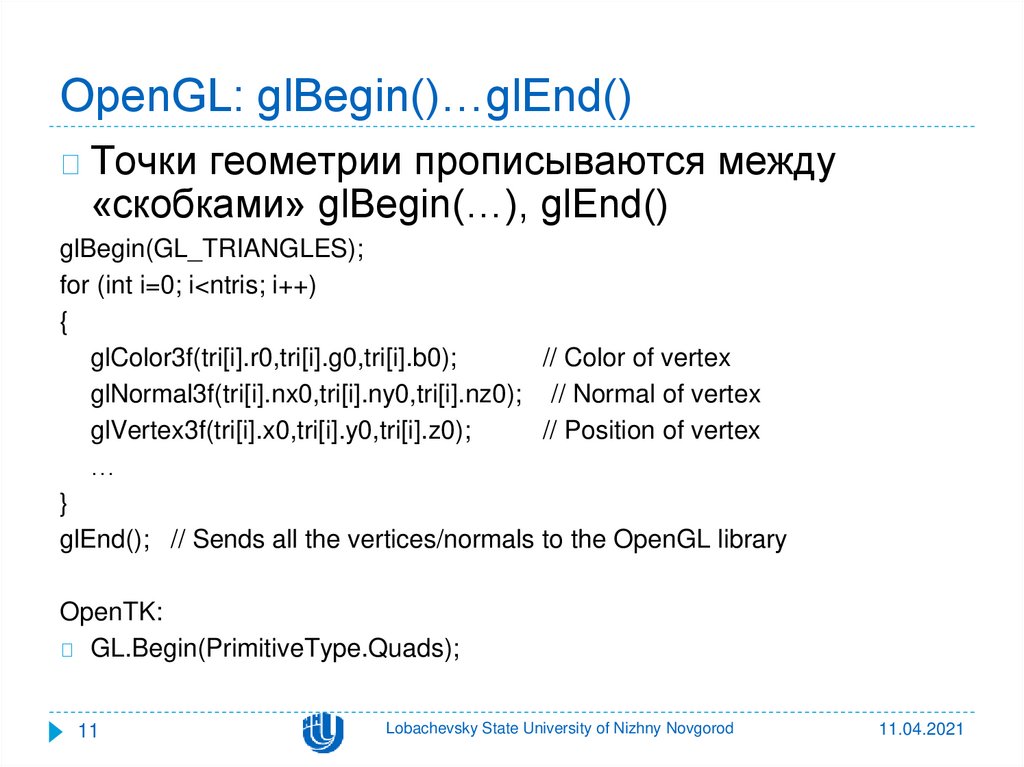 OpenGL: glBegin()…glEnd()

Точки геометрии прописываются между «скобками» glBegin(…), glEnd()

glBegin(GL_TRIANGLES);
for (int i=0; i<ntris; i++)
{
glColor3f(tri[i].r0,tri[i].g0,tri[i].b0); // Color of vertex
glNormal3f(tri[i].nx0,tri[i].ny0,tri[i].nz0); // Normal of vertex
glVertex3f(tri[i].x0,tri[i].y0,tri[i].z0); // Position of vertex
…
}
glEnd(); // Sends all the vertices/normals to the OpenGL library

OpenTK:

GL.Begin(PrimitiveType.Quads);

11

Lobachevsky State University of Nizhny Novgorod

11.04.2021